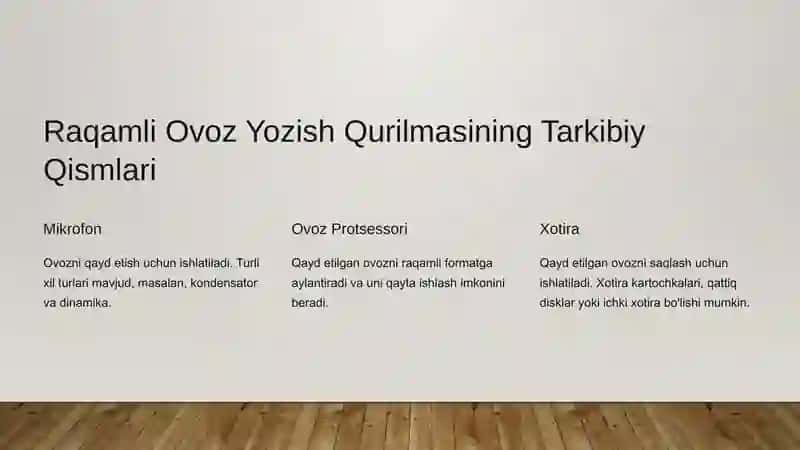 Raqamli Ovoz Yozish Qurilmasining Tarkibiy Qismlari

Mikrofon

Ovozni qayd etish uchun ishlatiladi. Turli xil turlari mavjud, masalan, kondensator va dinamika.

Ovoz Protsessori

Qayd etilgan ovozni raqamli formatga aylantiradi va uni qayta ishlash imkonini beradi.

Xotira

Qayd etilgan ovozni saqlash uchun ishlatiladi. Xotira kartochkalari, qattiq disklar yoki ichki xotira bo'lishi mumkin.